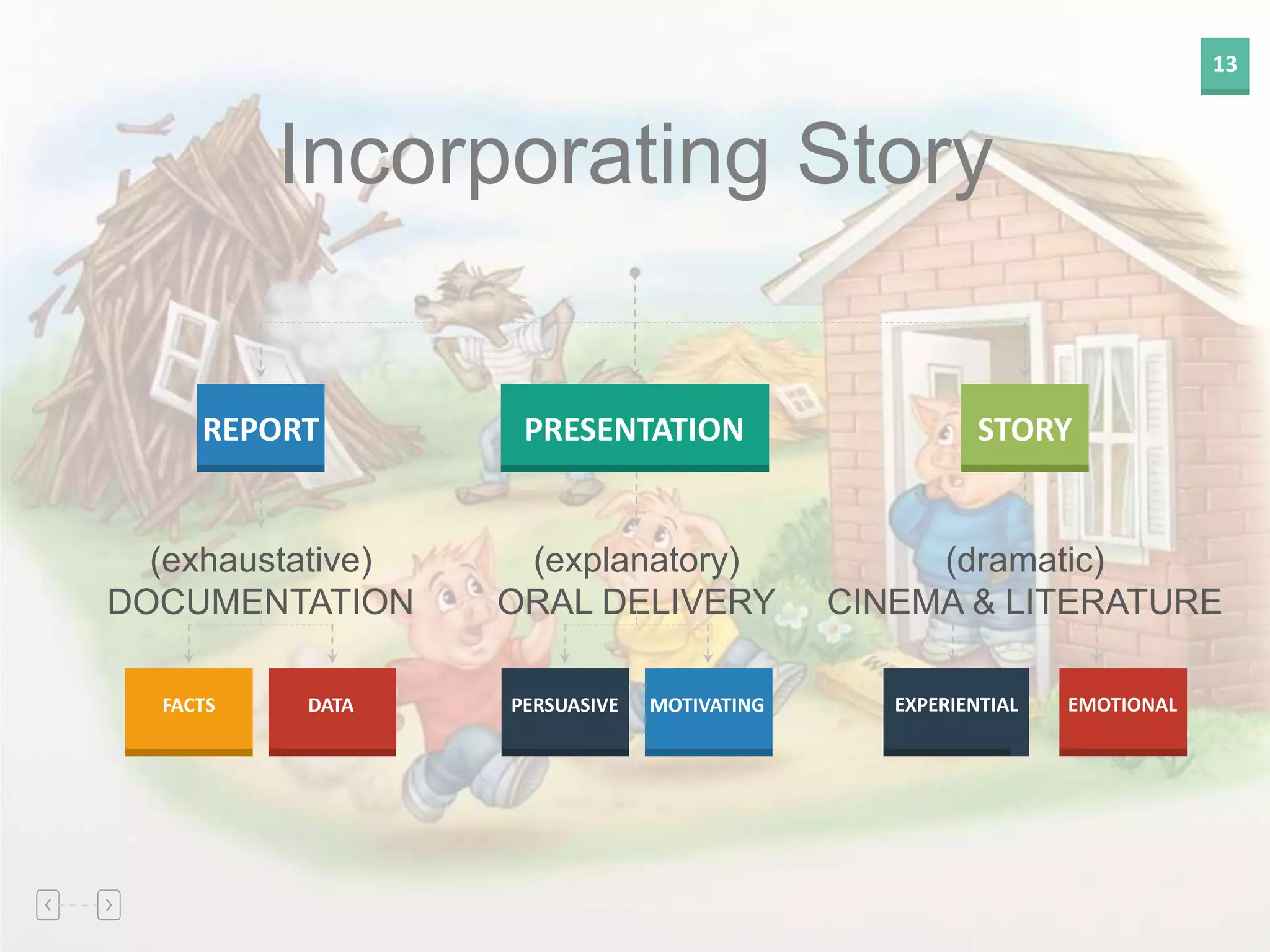 13

Incorporating Story

REPORT

PRESENTATION

STORY

(exhaustative)
DOCUMENTATION

(explanatory)
ORAL DELIVERY

(dramatic)
CINEMA & LITERATURE

FACTS

DATA

PERSUASIVE

MOTIVATING

EXPERIENTIAL

EMOTIONAL